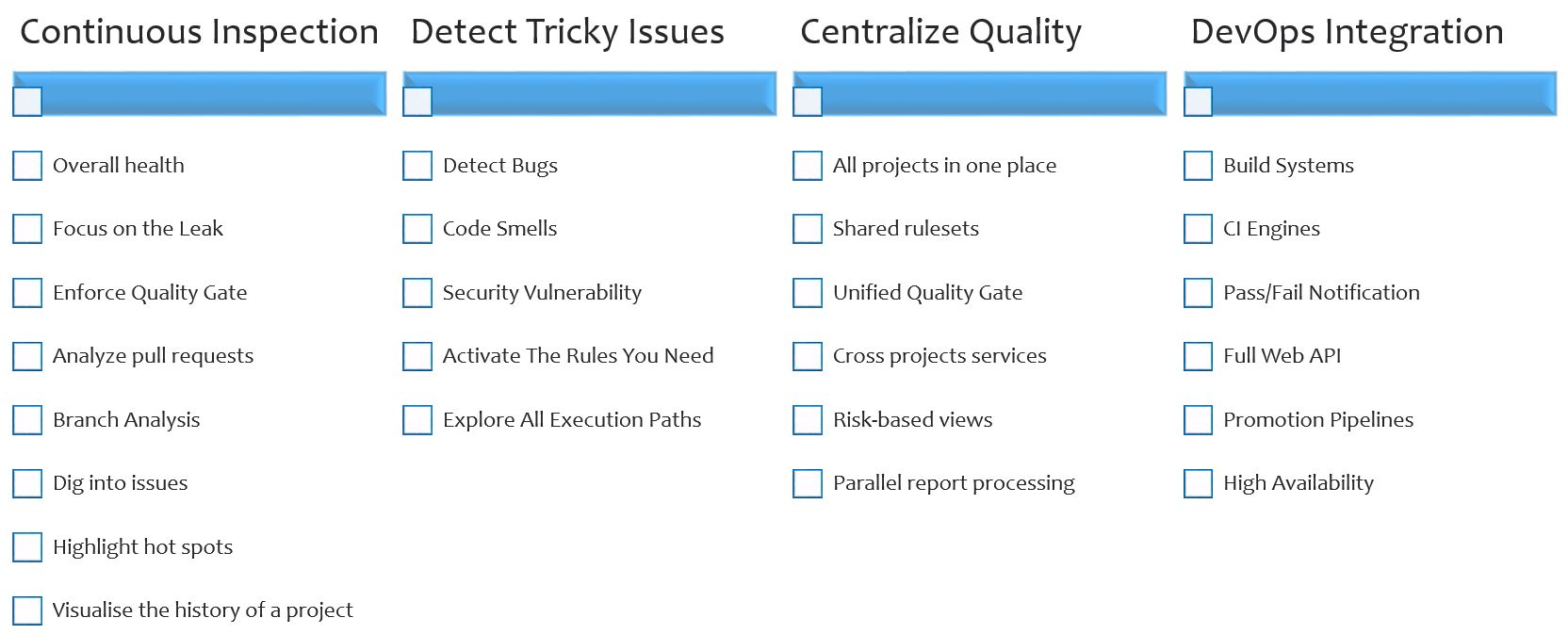 Continuous Inspection

Overall health

Focus on the Leak

Enforce Quality Gate

Analyze pull requests

Branch Analysis

Dig into issues

Highlight hot spots

Visualise the history of a project

Detect Tricky Issues

Detect Bugs

Code Smells

Security Vulnerability

Activate The Rules You Need

Explore All Execution Paths

Centralize Quality

All projects in one place

Shared rulesets

Unified Quality Gate

Cross projects services

Risk-based views

Parallel report processing

DevOps Integration

Build Systems

CI Engines

Pass/Fail Notification

Full Web API

Promotion Pipelines

High Availability